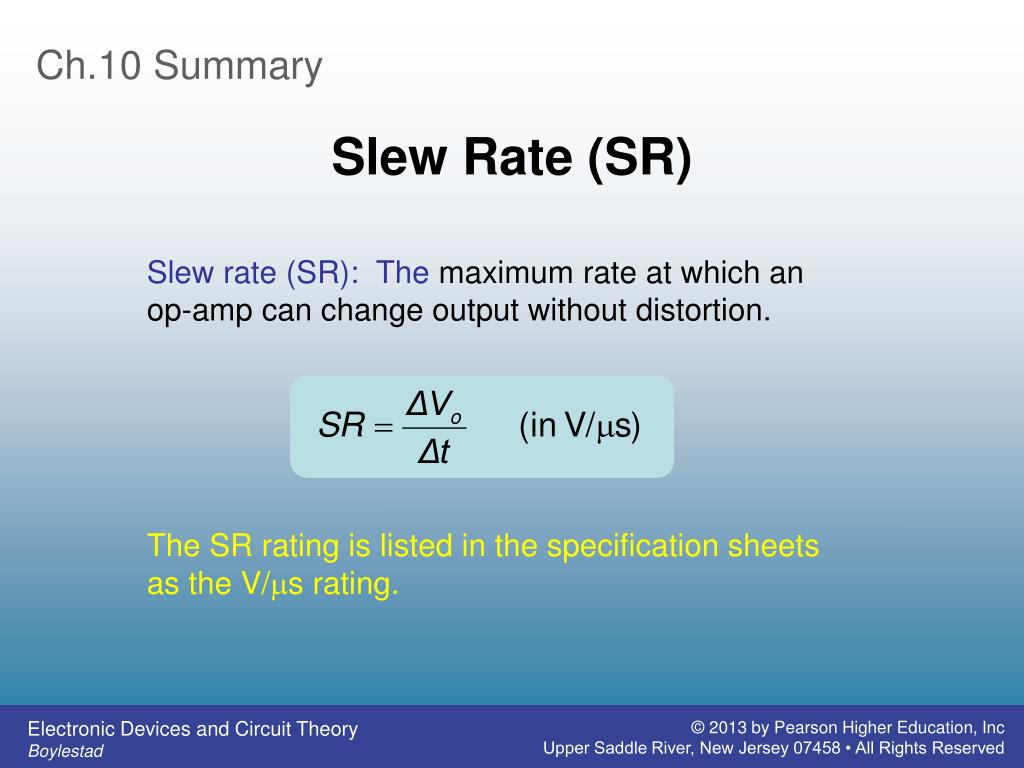 Ch.10 Summary

Slew Rate (SR)

Slew rate (SR): The maximum rate at which an op-amp can change output without distortion.

$SR = \frac{\Delta V_o}{\Delta t}$ (in V/μs)

The SR rating is listed in the specification sheets as the V/μs rating.

Electronic Devices and Circuit Theory
Boylestad

© 2013 by Pearson Higher Education, Inc
Upper Saddle River, New Jersey 07458 • All Rights Reserved